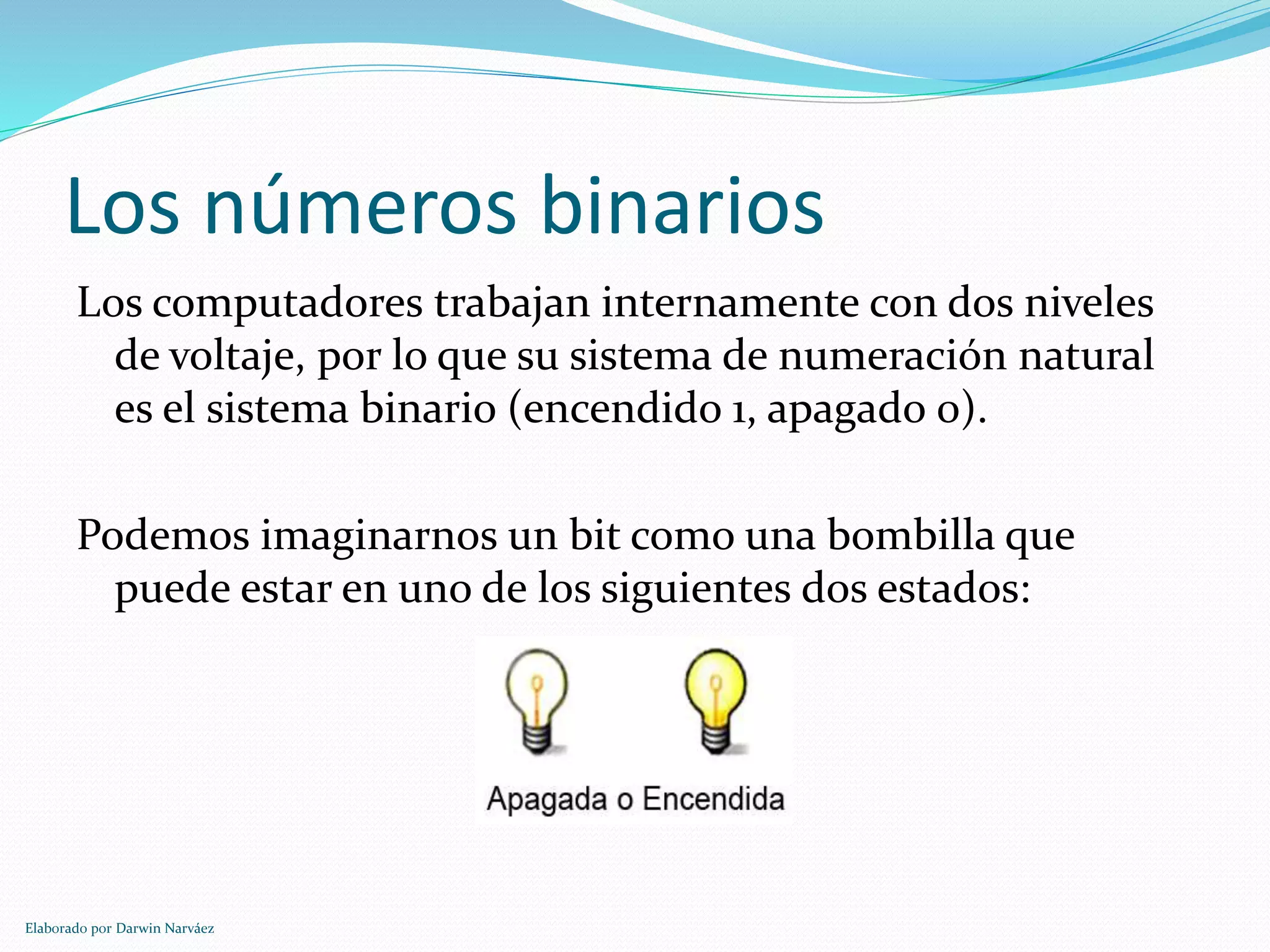 Los números binarios

Los computadores trabajan internamente con dos niveles de voltaje, por lo que su sistema de numeración natural es el sistema binario (encendido 1, apagado 0).

Podemos imaginarnos un bit como una bombilla que puede estar en uno de los siguientes dos estados:

Apagada o Encendida

Elaborado por Darwin Narváez